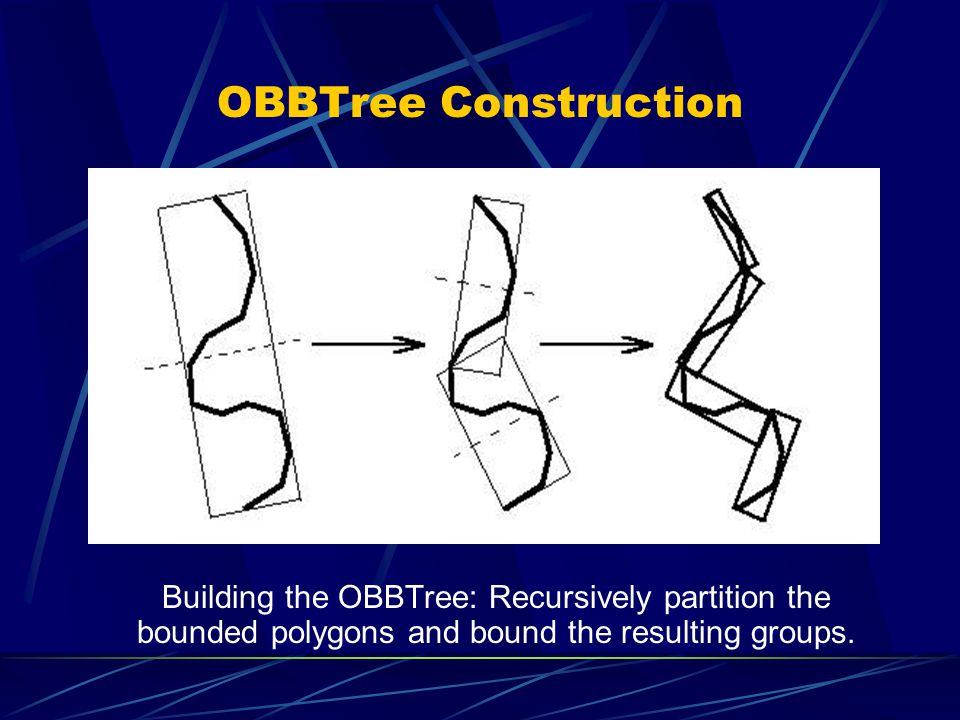 OBBTree Construction

Building the OBBTree: Recursively partition the bounded polygons and bound the resulting groups.